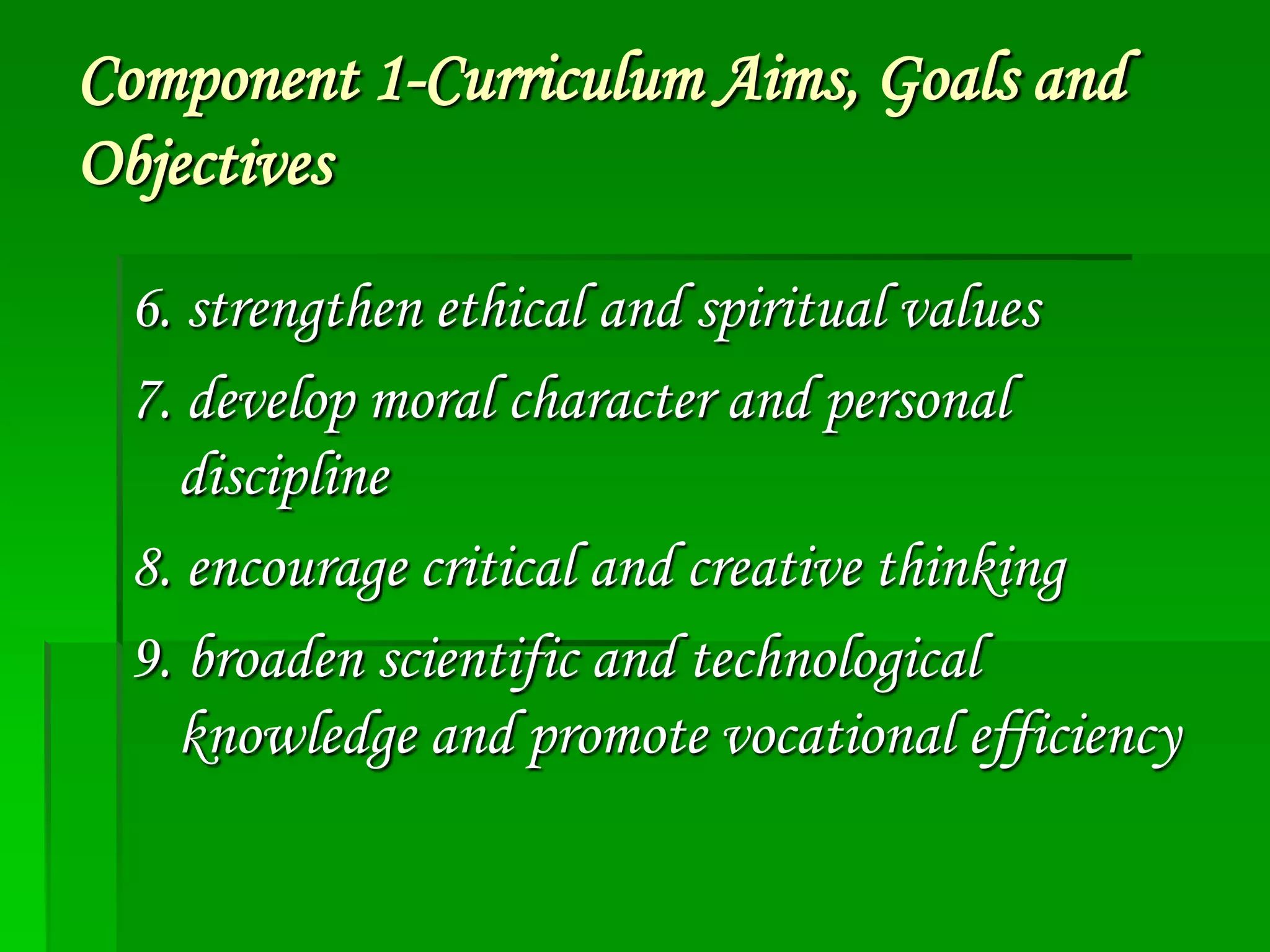 Component 1-Curriculum Aims, Goals and Objectives

6. strengthen ethical and spiritual values

7. develop moral character and personal discipline

8. encourage critical and creative thinking

9. broaden scientific and technological knowledge and promote vocational efficiency